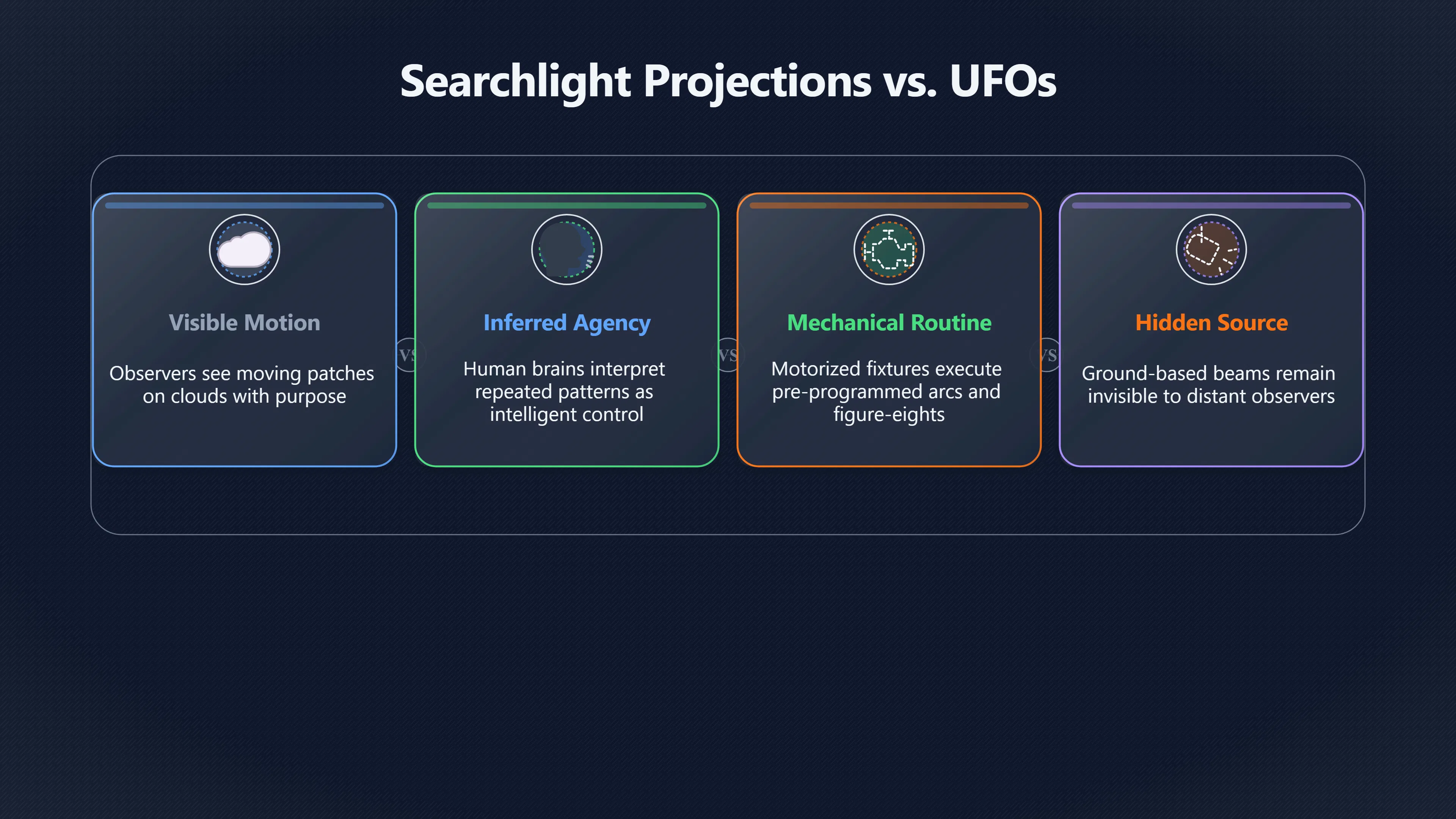 Searchlight Projections vs. UFOs

Visible Motion

Observers see moving patches on clouds with purpose

VS

Inferred Agency

Human brains interpret repeated patterns as intelligent control

VS

Mechanical Routine

Motorized fixtures execute pre-programmed arcs and figure-eights

VS

Hidden Source

Ground-based beams remain invisible to distant observers